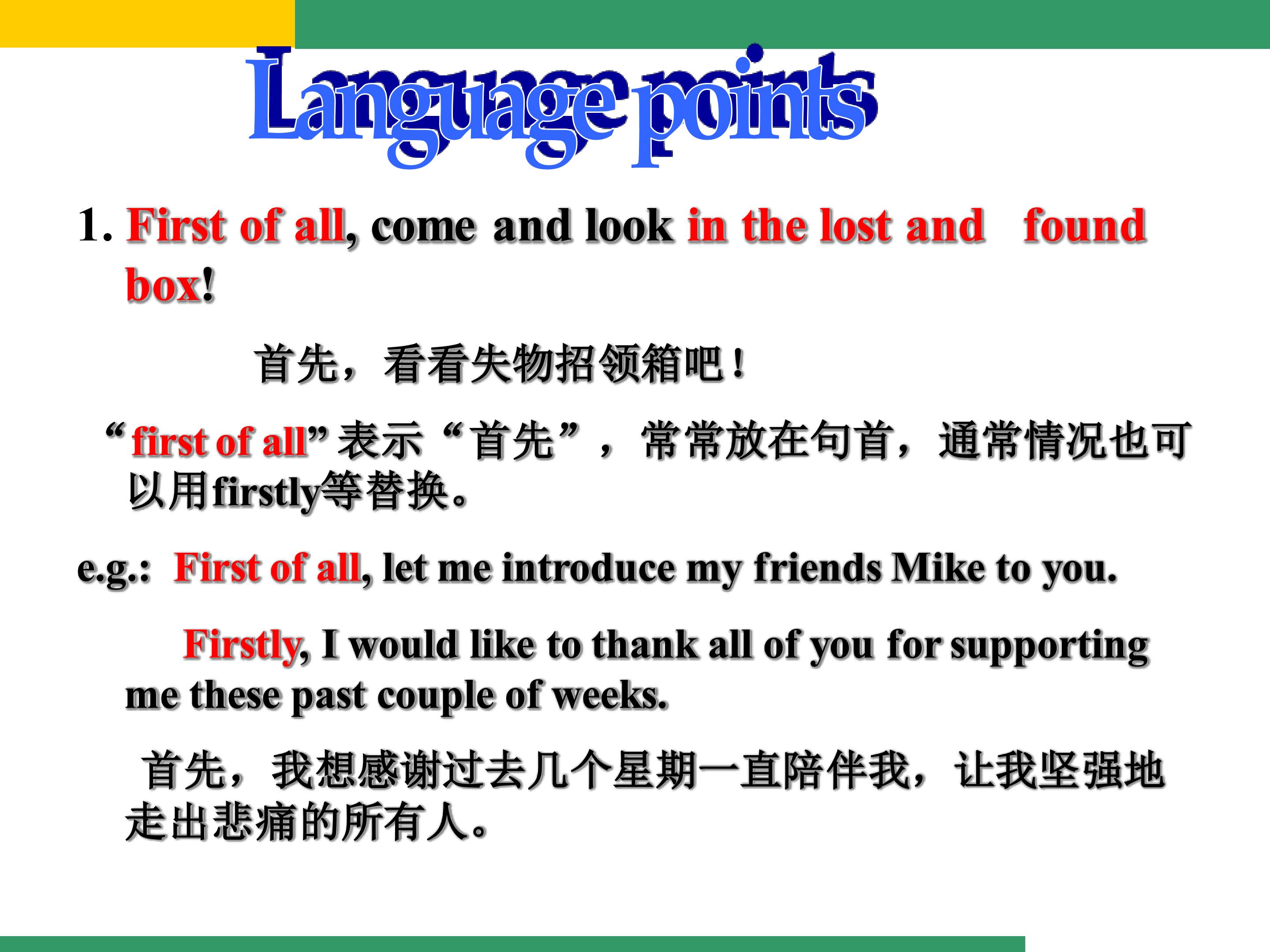 Language points

1. First of all, come and look in the lost and found box!

首先，看看失物招领箱吧！

“first of all”表示“首先”，常常放在句首，通常情况也可以用firstly等替换。

e.g.: First of all, let me introduce my friends Mike to you.

Firstly, I would like to thank all of you for supporting me these past couple of weeks.

首先，我想感谢过去几个星期一直陪伴我，让我坚强地走出悲痛的所有人。